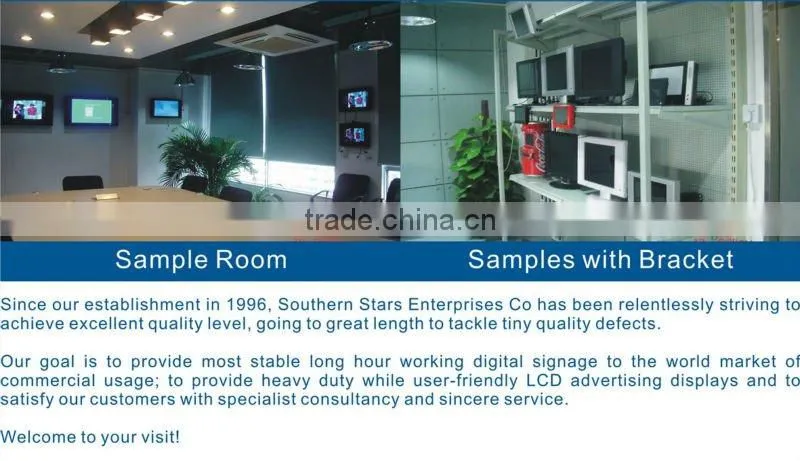 trade.china.cn

Sample Room

Samples with Bracket

Since our establishment in 1996, Southern Stars Enterprises Co has been relentlessly striving to achieve excellent quality level, going to great length to tackle tiny quality defects.

Our goal is to provide most stable long hour working digital signage to the world market of commercial usage; to provide heavy duty while user-friendly LCD advertising displays and to satisfy our customers with specialist consultancy and sincere service.

Welcome to your visit!